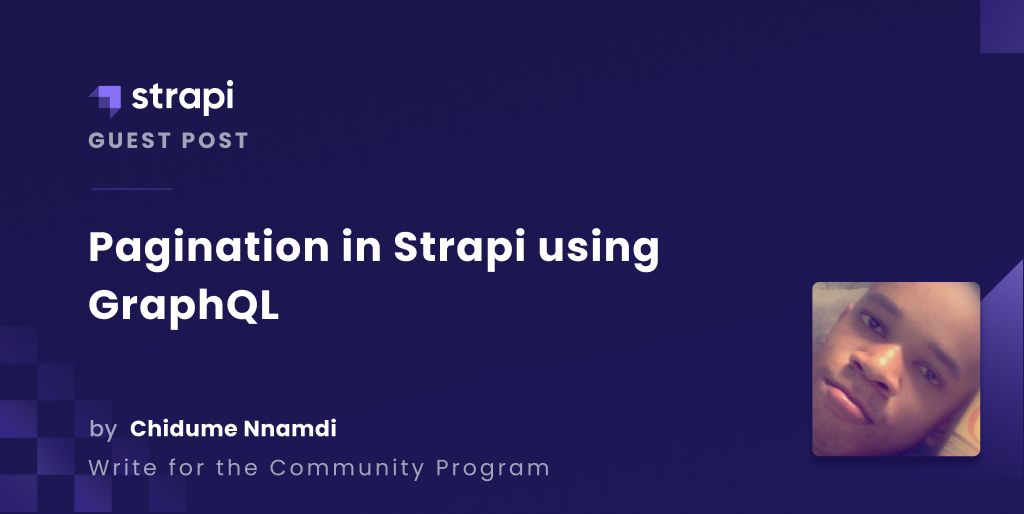 strapi
GUEST POST

Pagination in Strapi using GraphQL

by Chidume Nnamdi
Write for the Community Program